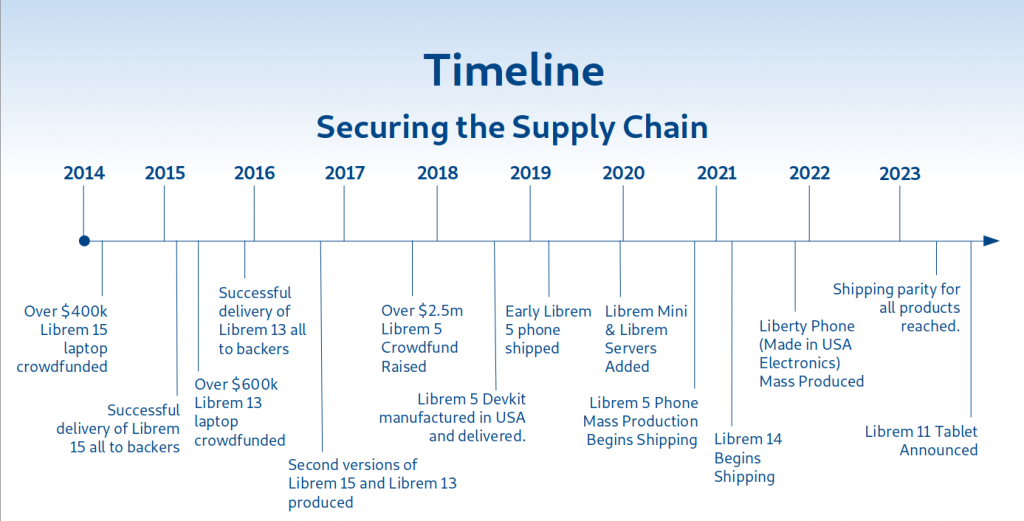 Timeline

Securing the Supply Chain

2014 2015 2016 2017 2018 2019 2020 2021 2022 2023

Over \$400k Librem 15 laptop crowdfunded

Successful delivery of Librem 15 all to backers

Over \$600k Librem 13 laptop crowdfunded

Successful delivery of Librem 13 all to backers

Second versions of Librem 15 and Librem 13 produced

Over \$2.5m Librem 5 Crowdfund Raised

Librem 5 Devkit manufactured in USA and delivered.

Early Librem 5 phone shipped

Librem Mini & Librem Servers Added

Librem 5 Phone Mass Production Begins Shipping

Librem 14 Begins Shipping

Liberty Phone (Made in USA Electronics) Mass Produced

Shipping parity for all products reached.

Librem 11 Tablet Announced